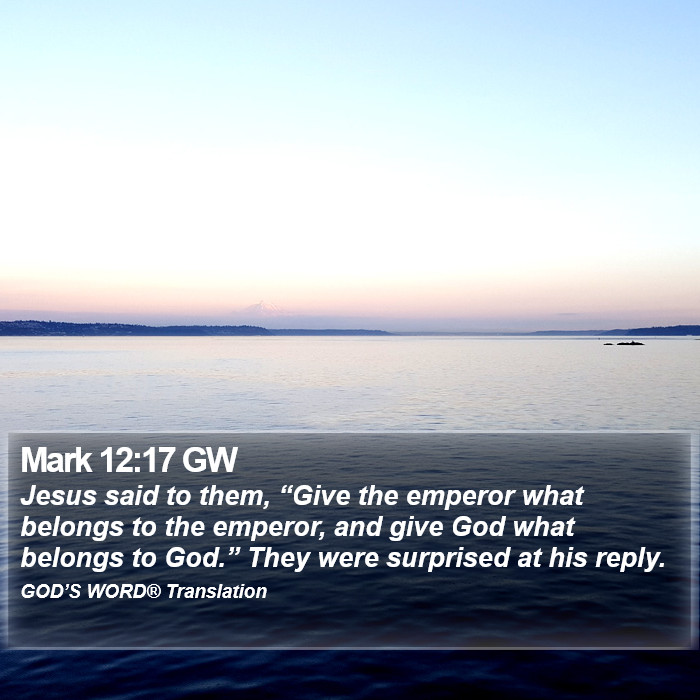 Mark 12:17 GW
Jesus said to them, “Give the emperor what belongs to the emperor, and give God what belongs to God.” They were surprised at his reply.
GOD’S WORD® Translation